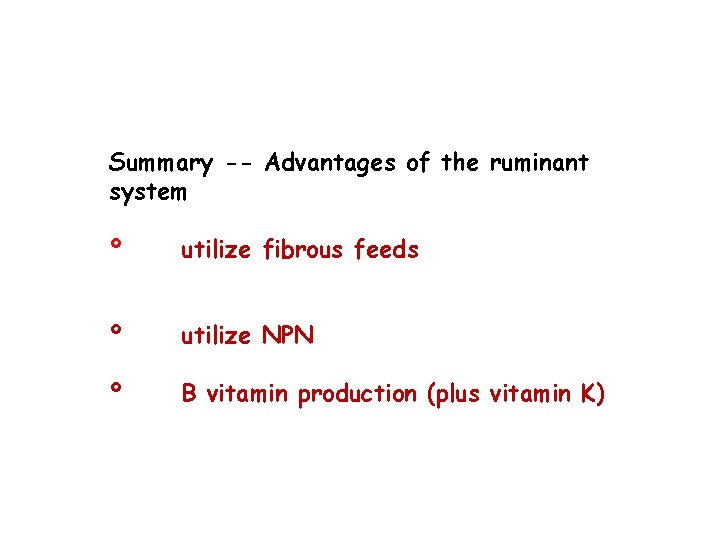 Summary -- Advantages of the ruminant system

° utilize fibrous feeds

° utilize NPN

° B vitamin production (plus vitamin K)